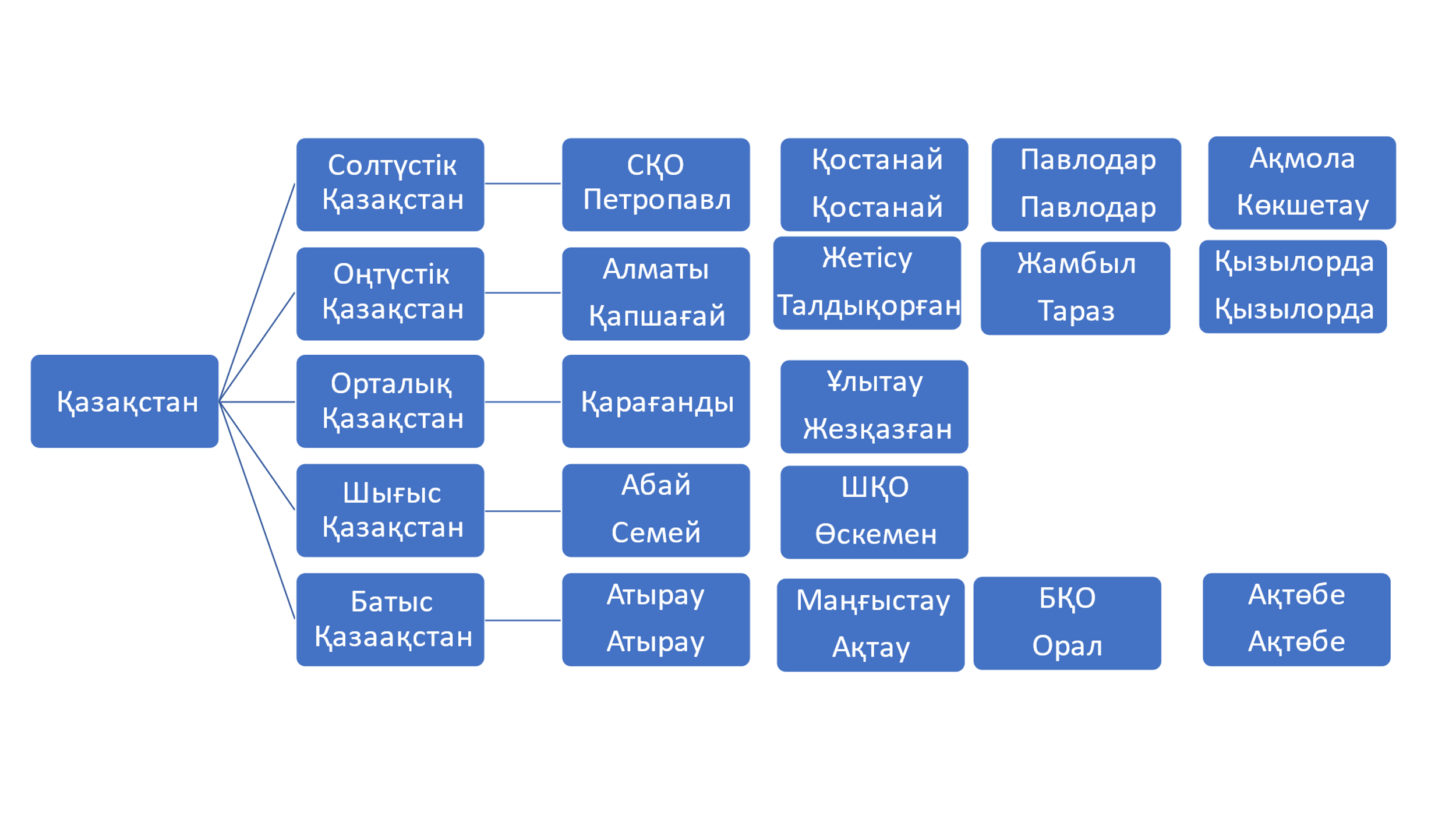 Қазақстан

Солтүстік Қазақстан

СҚО Петропавл

Қостанай Қостанай

Павлодар Павлодар

Ақмола Көкшетау

Оңтүстік Қазақстан

Алматы Қапшағай

Жетісу Талдықорған

Жамбыл Тараз

Қызылорда Қызылорда

Орталық Қазақстан

Қарағанды

Ұлытау Жезқазған

Шығыс Қазақстан

Абай Семей

ШҚО Өскемен

Батыс Қазаақстан

Атырау Атырау

Маңғыстау Ақтау

БҚО Орал

Ақтөбе Ақтөбе